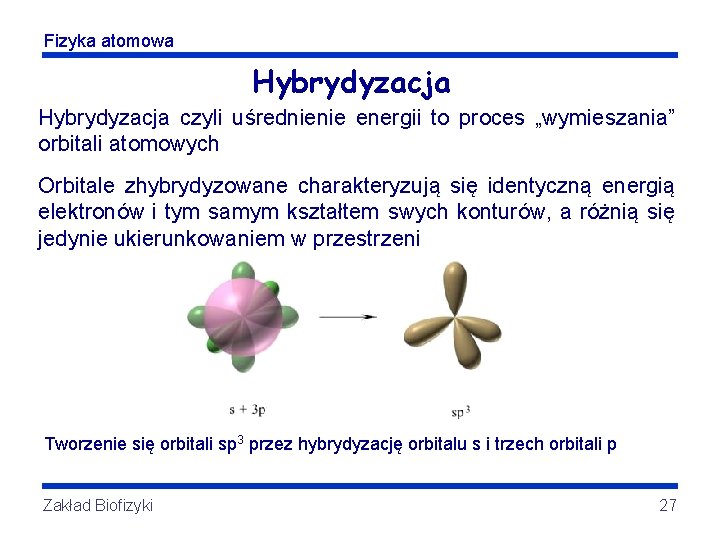 Fizyka atomowa

Hybrydyzacja

Hybrydyzacja czyli uśrednienie energii to proces „wymieszania” orbitali atomowych

Orbitale zhybrydyzowane charakteryzują się identyczną energią elektronów i tym samym kształtem swych konturów, a różnią się jedynie ukierunkowaniem w przestrzeni

s + 3p

$sp^3$

Tworzenie się orbitali $sp^3$ przez hybrydyzację orbitalu s i trzech orbitali p

Zakład Biofizyki

27